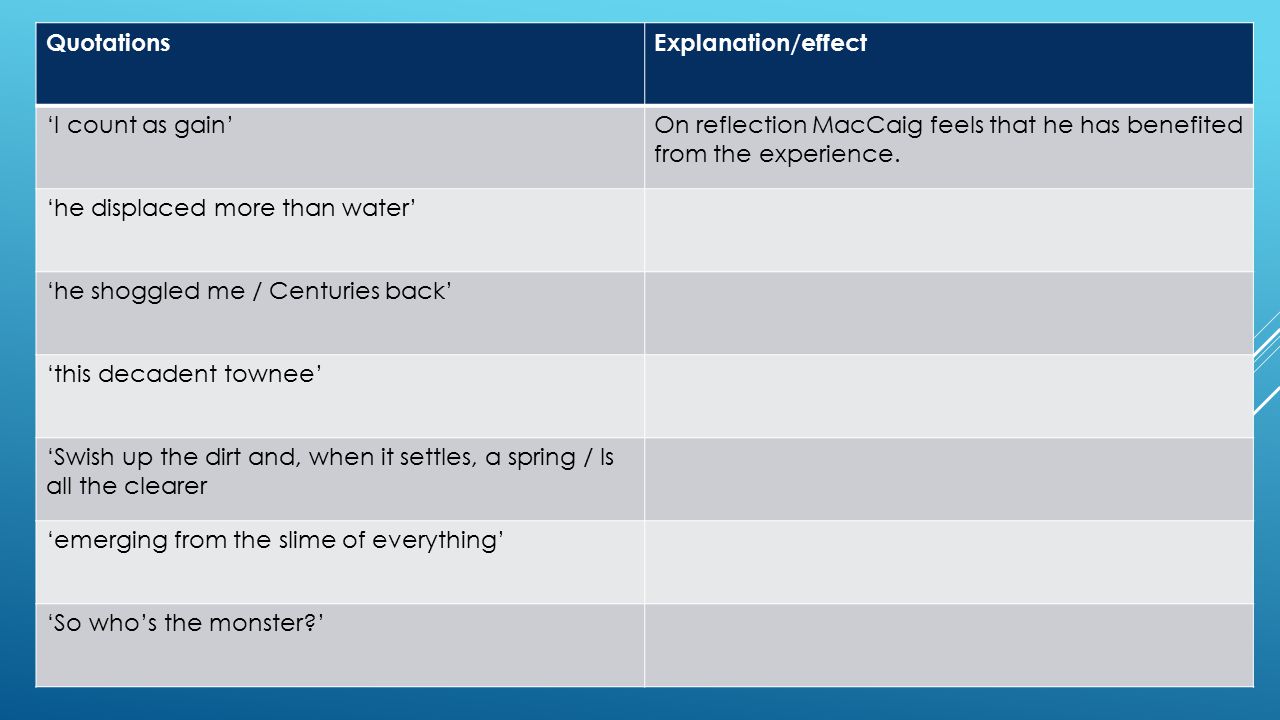 | Quotations | Explanation/effect |
|---|---|
| ‘I count as gain’ | On reflection MacCaig feels that he has benefited from the experience. |
| ‘he displaced more than water’ | |
| ‘he shoggled me / Centuries back’ | |
| ‘this decadent townee’ | |
| ‘Swish up the dirt and, when it settles, a spring / Is all the clearer | |
| ‘emerging from the slime of everything’ | |
| ‘So who’s the monster?’ | |